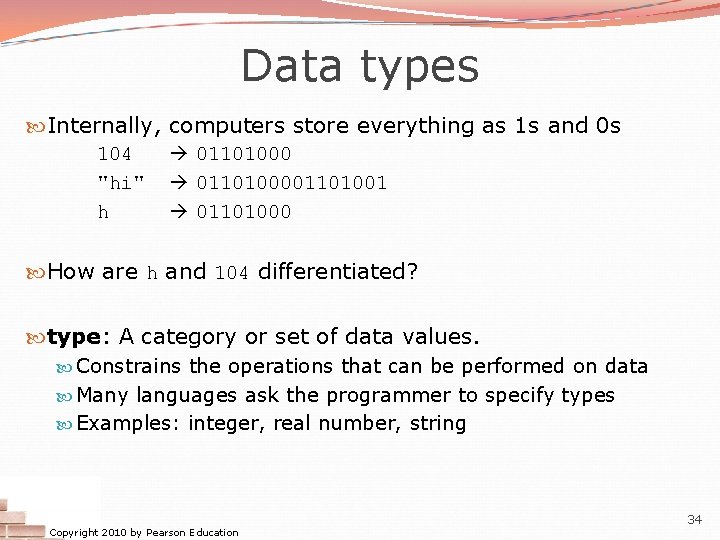 Data types

Internally, computers store everything as 1s and 0s

104 → 01101000
"hi" → 0110100001101001
h → 01101000

How are h and 104 differentiated?

type: A category or set of data values.

Constrains the operations that can be performed on data
Many languages ask the programmer to specify types
Examples: integer, real number, string

Copyright 2010 by Pearson Education

34